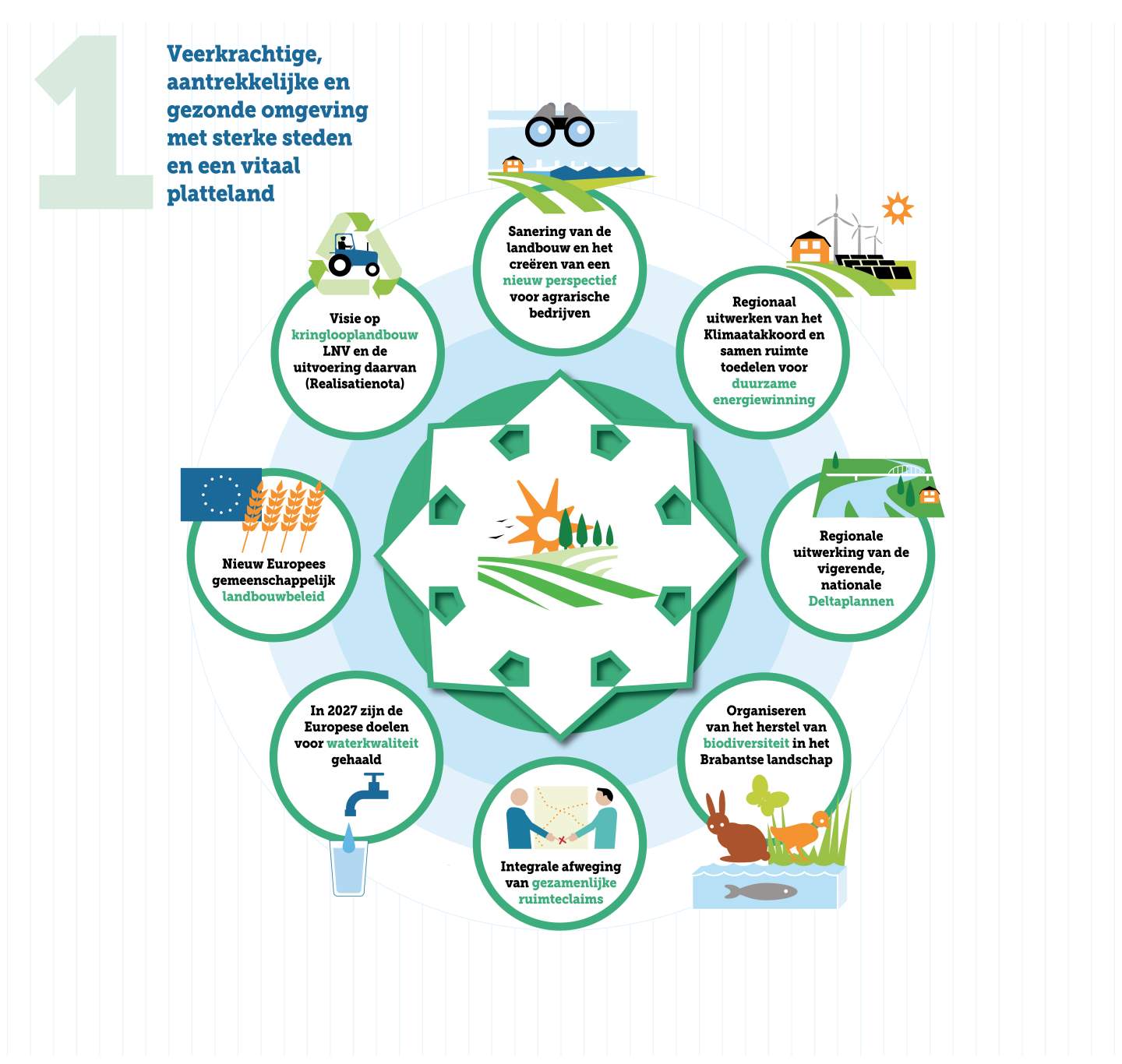 1

Veerkrachtige, aantrekkelijke en gezonde omgeving met sterke steden en een vitaal platteland

Sanering van de landbouw en het creëren van een nieuw perspectief voor agrarische bedrijven

Regionaal uitwerken van het Klimaatakkoord en samen ruimte toedelen voor duurzame energiewinning

Regionale uitwerking van de vigerende, nationale Deltaplannen

Organiseren van het herstel van biodiversiteit in het Brabantse landschap

Integrale afweging van gezamenlijke ruimteclaims

In 2027 zijn de Europese doelen voor waterkwaliteit gehaald

Nieuw Europees gemeenschappelijk landbouwbeleid

Visie op kringlooplandbouw LNV en de uitvoering daarvan (Realisatienota)